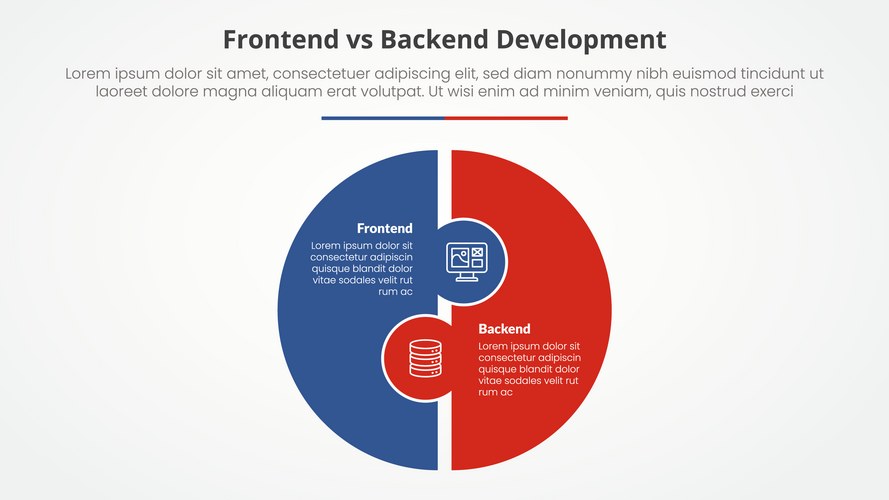 Frontend vs Backend Development

Lorem ipsum dolor sit amet, consectetuer adipiscing elit, sed diam nonummy nibh euismod tincidunt ut laoreet dolore magna aliquam erat volutpat. Ut wisi enim ad minim veniam, quis nostrud exerci

Frontend

Lorem ipsum dolor sit consectetur adipiscin quisque blandit dolor vitae sodales velit rut rum ac

Backend

Lorem ipsum dolor sit consectetur adipiscin quisque blandit dolor vitae sodales velit rut rum ac